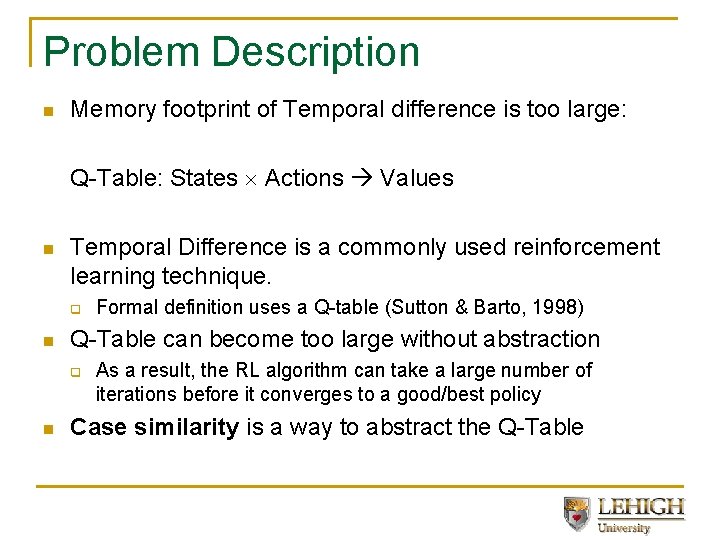 Problem Description

Memory footprint of Temporal difference is too large:

Q-Table: States $\times$ Actions $\rightarrow$ Values

Temporal Difference is a commonly used reinforcement learning technique.

Formal definition uses a Q-table (Sutton & Barto, 1998)

Q-Table can become too large without abstraction

As a result, the RL algorithm can take a large number of iterations before it converges to a good/best policy

Case similarity is a way to abstract the Q-Table

LEHIGH University